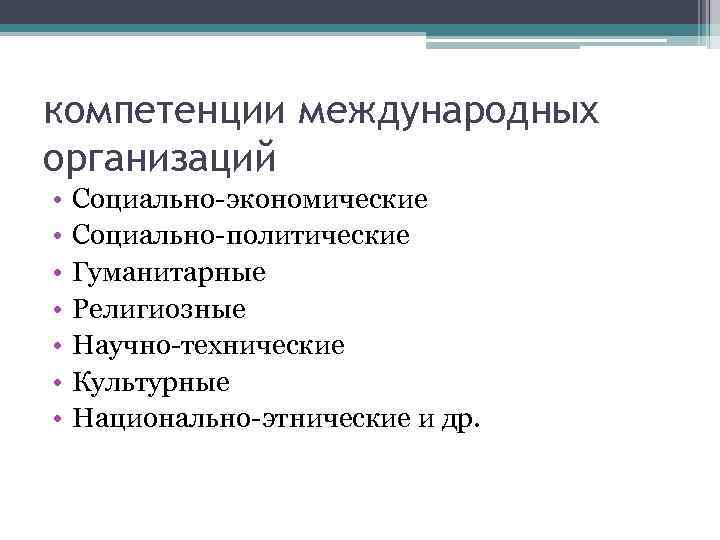 компетенции международных организаций

• Социально-экономические
• Социально-политические
• Гуманитарные
• Религиозные
• Научно-технические
• Культурные
• Национально-этнические и др.